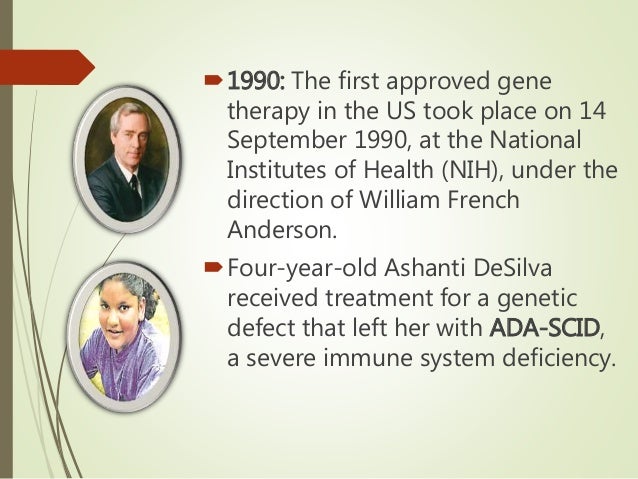 1990: The first approved gene therapy in the US took place on 14 September 1990, at the National Institutes of Health (NIH), under the direction of William French Anderson.

Four-year-old Ashanti DeSilva received treatment for a genetic defect that left her with ADA-SCID, a severe immune system deficiency.